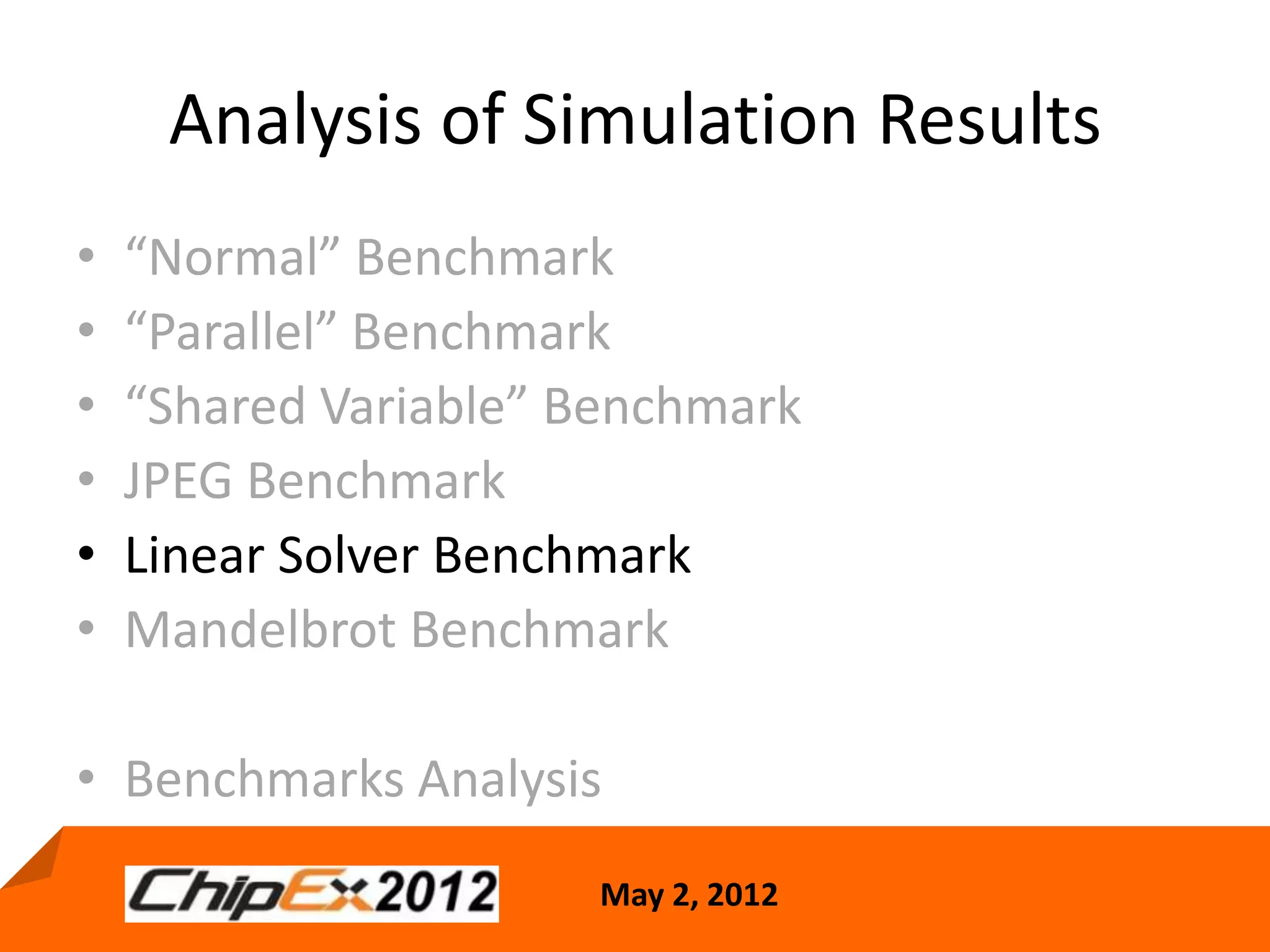 Analysis of Simulation Results

• “Normal” Benchmark
• “Parallel” Benchmark
• “Shared Variable” Benchmark
• JPEG Benchmark
• Linear Solver Benchmark
• Mandelbrot Benchmark

• Benchmarks Analysis

ChipEx2012

May 2, 2012